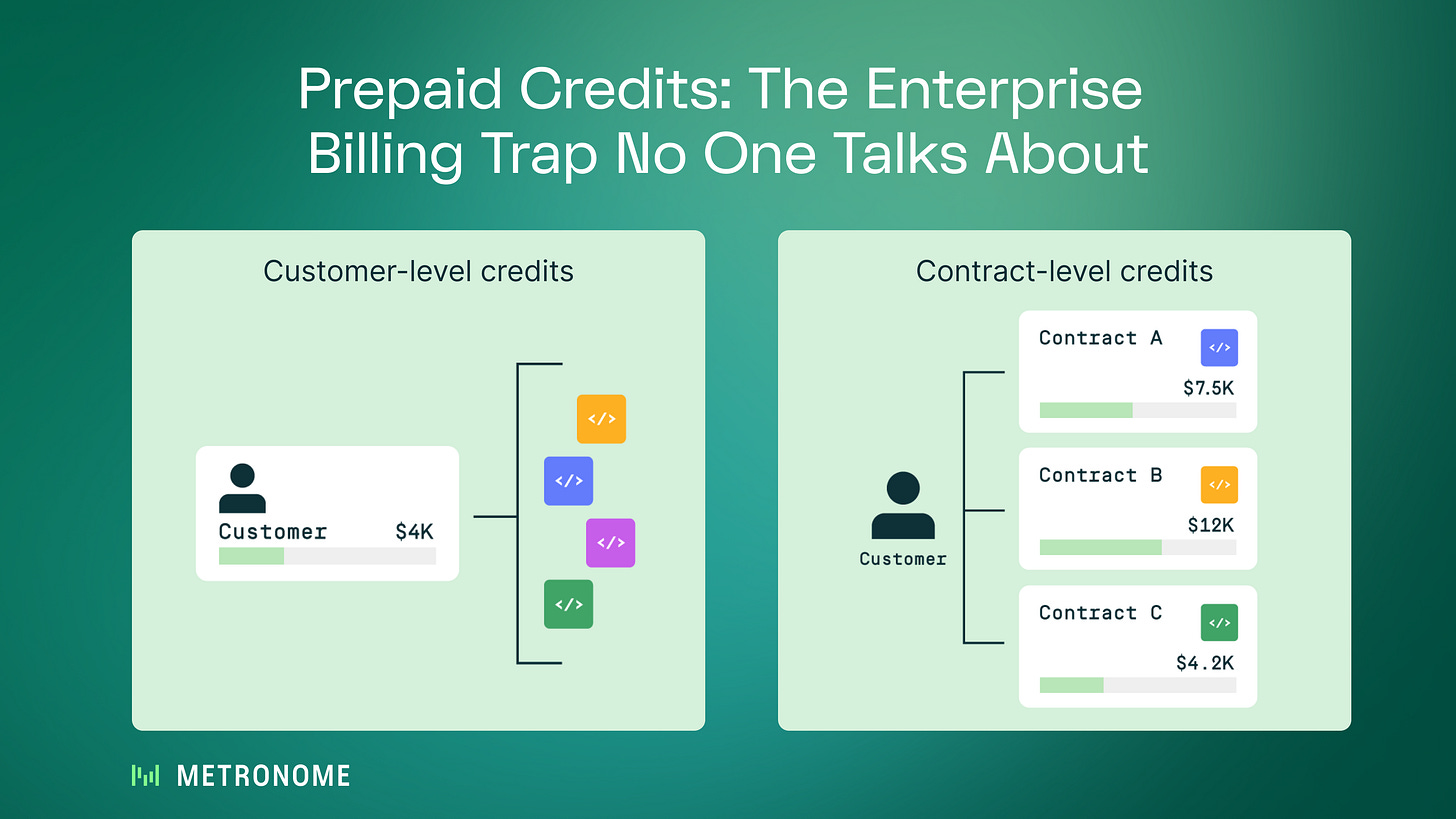 Prepaid Credits: The Enterprise Billing Trap No One Talks About

Customer-level credits

Customer $4K

</>

</>

</>

</>

Contract-level credits

Customer

Contract A </> $7.5K

Contract B </> $12K

Contract C </> $4.2K

METRONOME